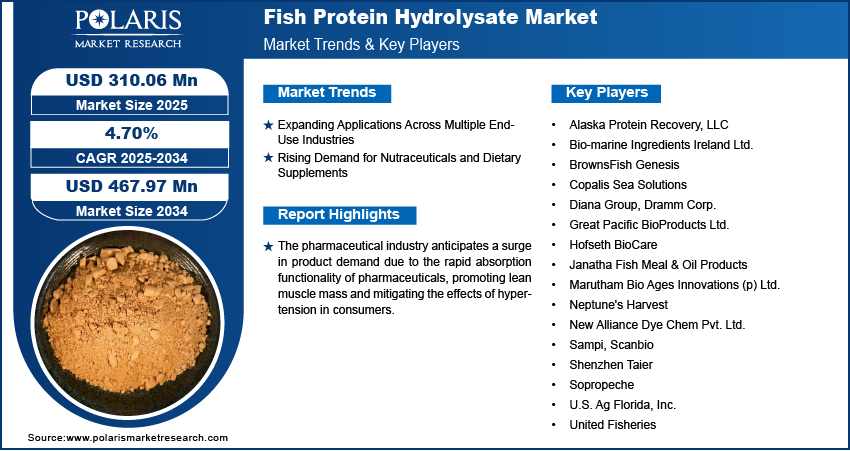 POLARIS
MARKET RESEARCH

Fish Protein Hydrolysate Market
Market Trends & Key Players

USD 310.06 Mn
Market Size 2025

4.70%
CAGR 2025-2034

USD 467.97 Mn
Market Size 2034

Market Trends

★ Expanding Applications Across Multiple End-Use Industries
★ Rising Demand for Nutraceuticals and Dietary Supplements

Report Highlights

★ The pharmaceutical industry anticipates a surge in product demand due to the rapid absorption functionality of pharmaceuticals, promoting lean muscle mass and mitigating the effects of hypertension in consumers.

Key Players

• Alaska Protein Recovery, LLC
• Bio-marine Ingredients Ireland Ltd.
• BrownsFish Genesis
• Copalis Sea Solutions
• Diana Group, Dramm Corp.
• Great Pacific BioProducts Ltd.
• Hofseth BioCare
• Janatha Fish Meal & Oil Products
• Marutham Bio Ages Innovations (p) Ltd.
• Neptune's Harvest
• New Alliance Dye Chem Pvt. Ltd.
• Sampi, Scanbio
• Shenzhen Taier
• Sopropeche
• U.S. Ag Florida, Inc.
• United Fisheries

Source:www.polarismarketresearch.com